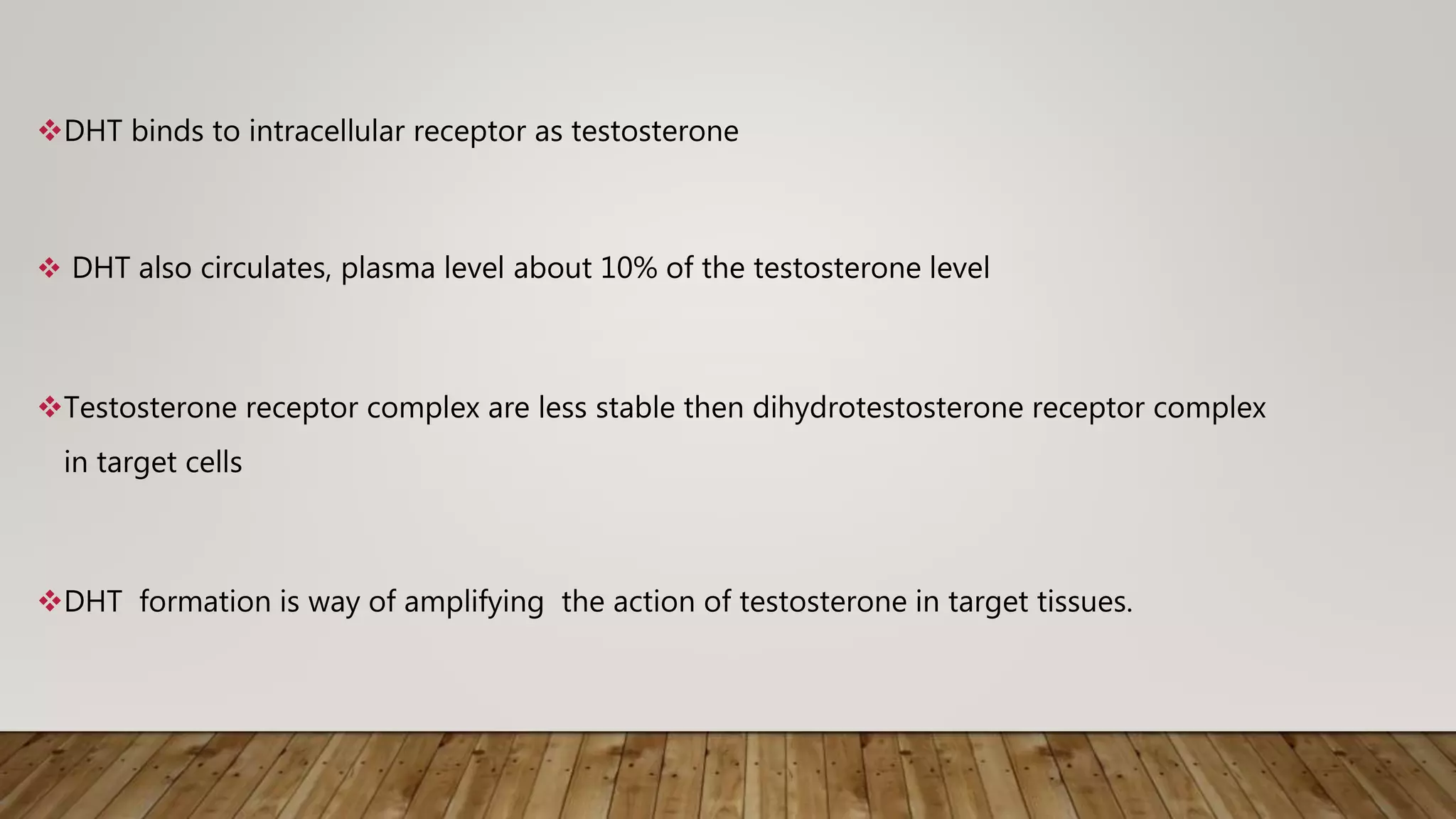 ❖DHT binds to intracellular receptor as testosterone

❖ DHT also circulates, plasma level about 10% of the testosterone level

❖Testosterone receptor complex are less stable then dihydrotestosterone receptor complex in target cells

❖DHT formation is way of amplifying the action of testosterone in target tissues.